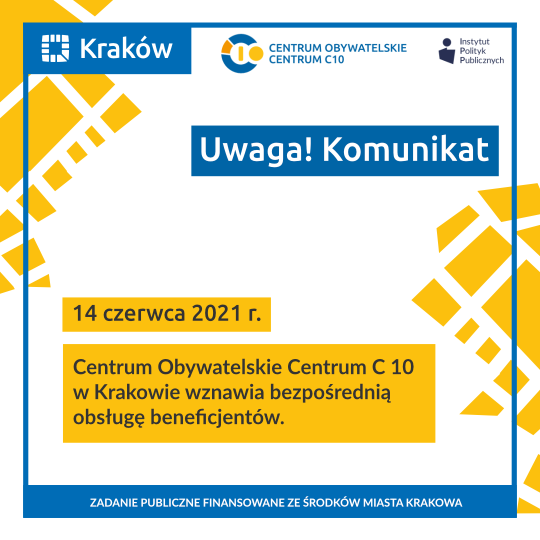 Kraków

CENTRUM OBYWATELSKIE
CENTRUM C10

Instytut
Polityk
Publicznych

Uwaga! Komunikat

14 czerwca 2021 r.

Centrum Obywatelskie Centrum C 10 w Krakowie wznawia bezpośrednią obsługę beneficjentów.

ZADANIE PUBLICZNE FINANSOWANE ZE ŚRODKÓW MIASTA KRAKOWA